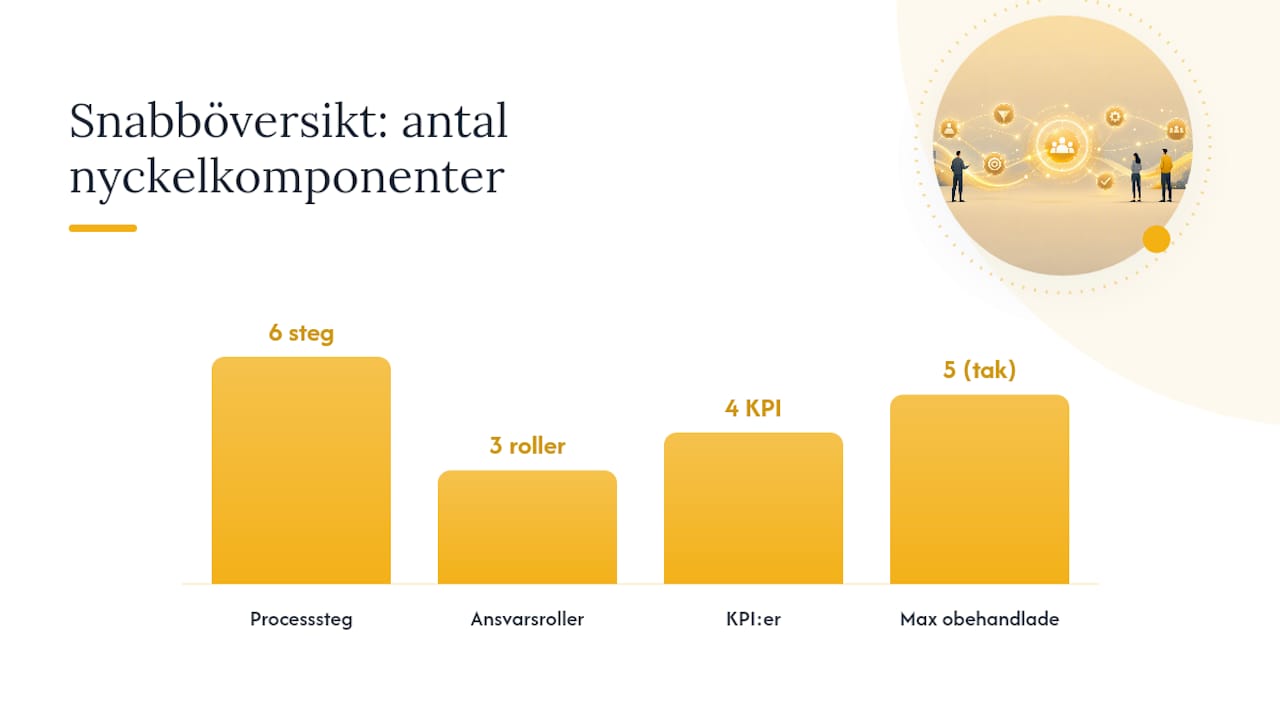 Snabböversikt: antal nyckelkomponenter

6 steg
3 roller
4 KPI
5 (tak)

Processsteg
Ansvarsroller
KPI:er
Max obehandlade